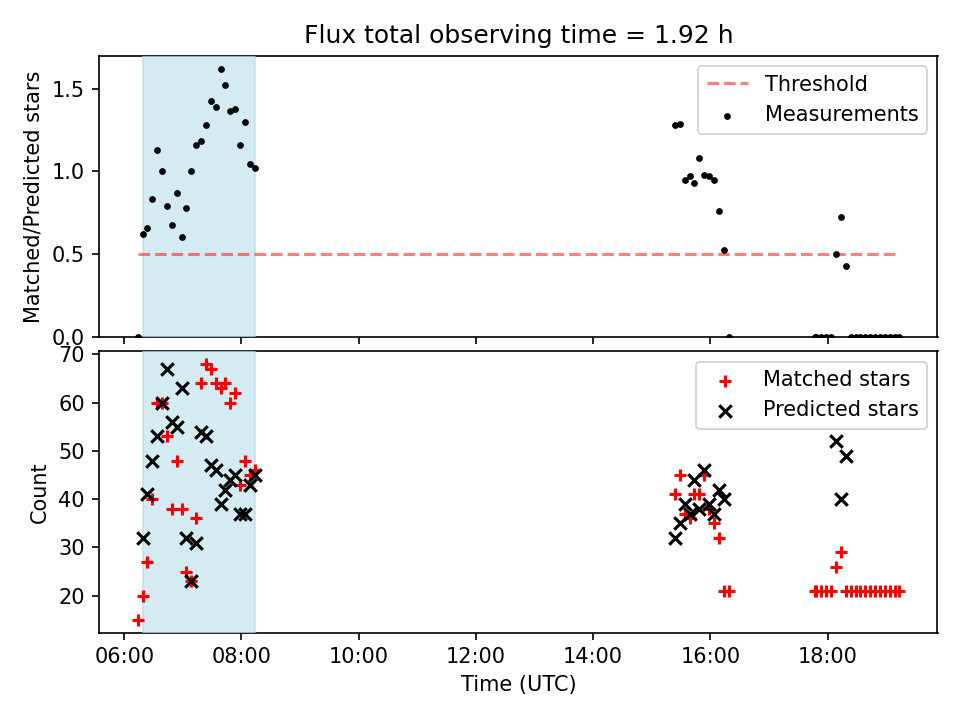 Flux total observing time = 1.92 h

Matched/Predicted stars

1.5
1.0
0.5
0.0

Threshold
Measurements

Count

70
60
50
40
30
20

Matched stars
Predicted stars

06:00 08:00 10:00 12:00 14:00 16:00 18:00

Time (UTC)